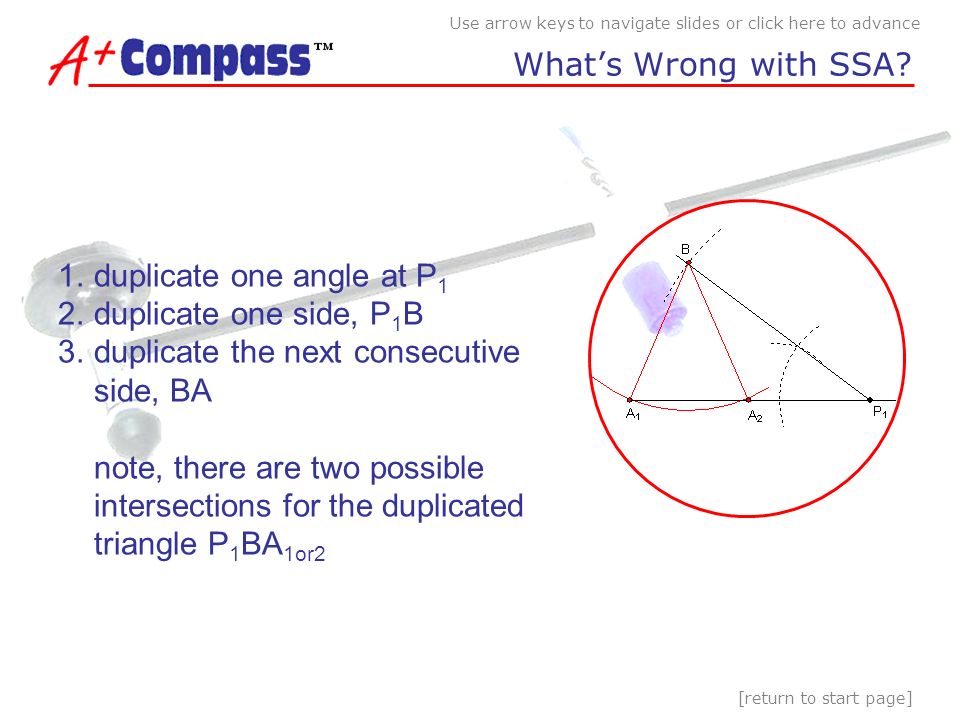 Use arrow keys to navigate slides or click here to advance

A+ Compass™

What's Wrong with SSA?

1. duplicate one angle at $P_1$
2. duplicate one side, $P_1B$
3. duplicate the next consecutive side, BA

note, there are two possible intersections for the duplicated triangle $P_1BA_{1or2}$

B

$A_1$

$A_2$

$P_1$

[return to start page]